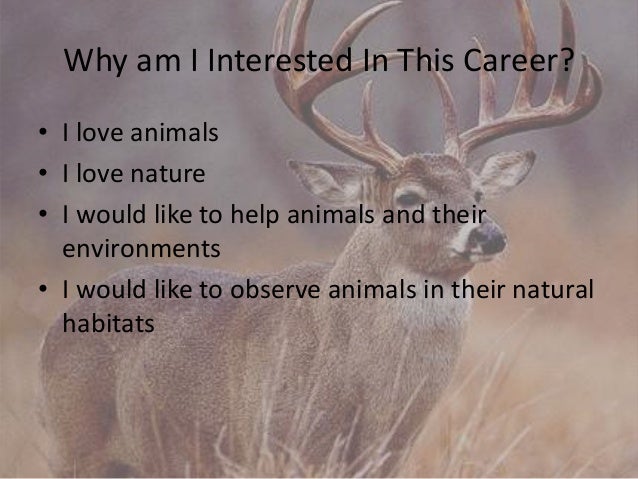 Why am I Interested In This Career?

• I love animals
• I love nature
• I would like to help animals and their environments
• I would like to observe animals in their natural habitats